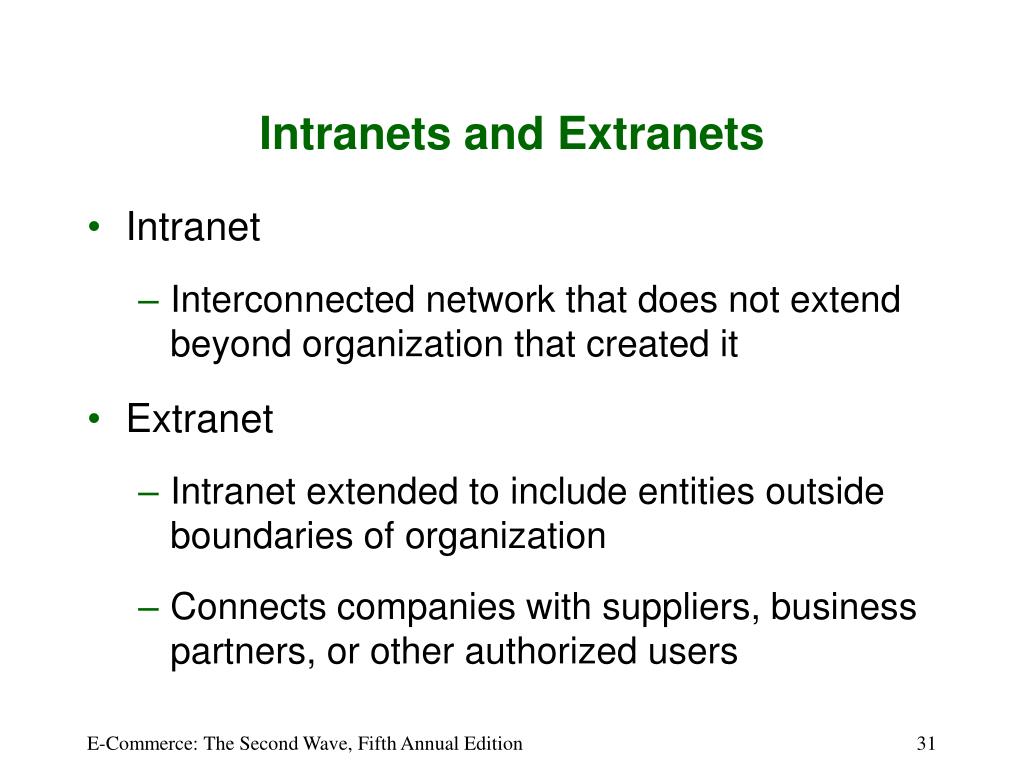 Intranets and Extranets

• Intranet

– Interconnected network that does not extend beyond organization that created it

• Extranet

– Intranet extended to include entities outside boundaries of organization

– Connects companies with suppliers, business partners, or other authorized users

E-Commerce: The Second Wave, Fifth Annual Edition

31